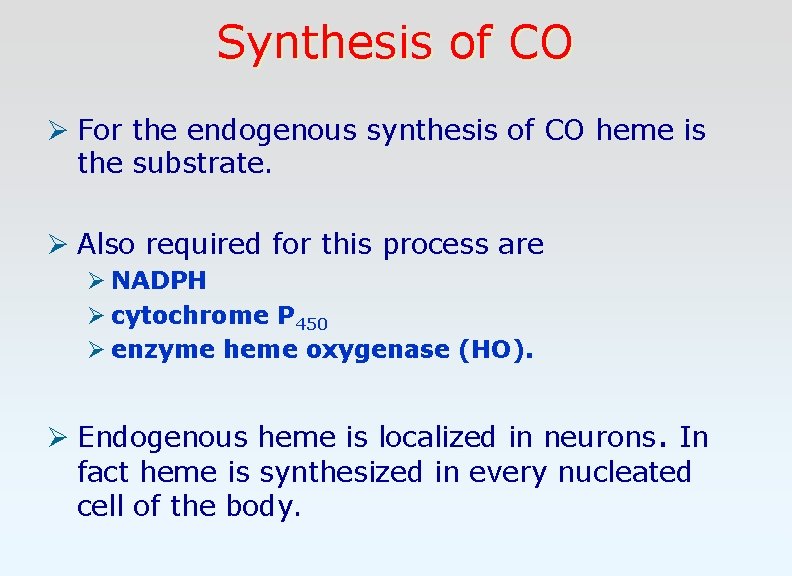 Synthesis of CO

➢ For the endogenous synthesis of CO heme is the substrate.

➢ Also required for this process are
➢ NADPH
➢ cytochrome $P_{450}$
➢ enzyme heme oxygenase (HO).

➢ Endogenous heme is localized in neurons. In fact heme is synthesized in every nucleated cell of the body.